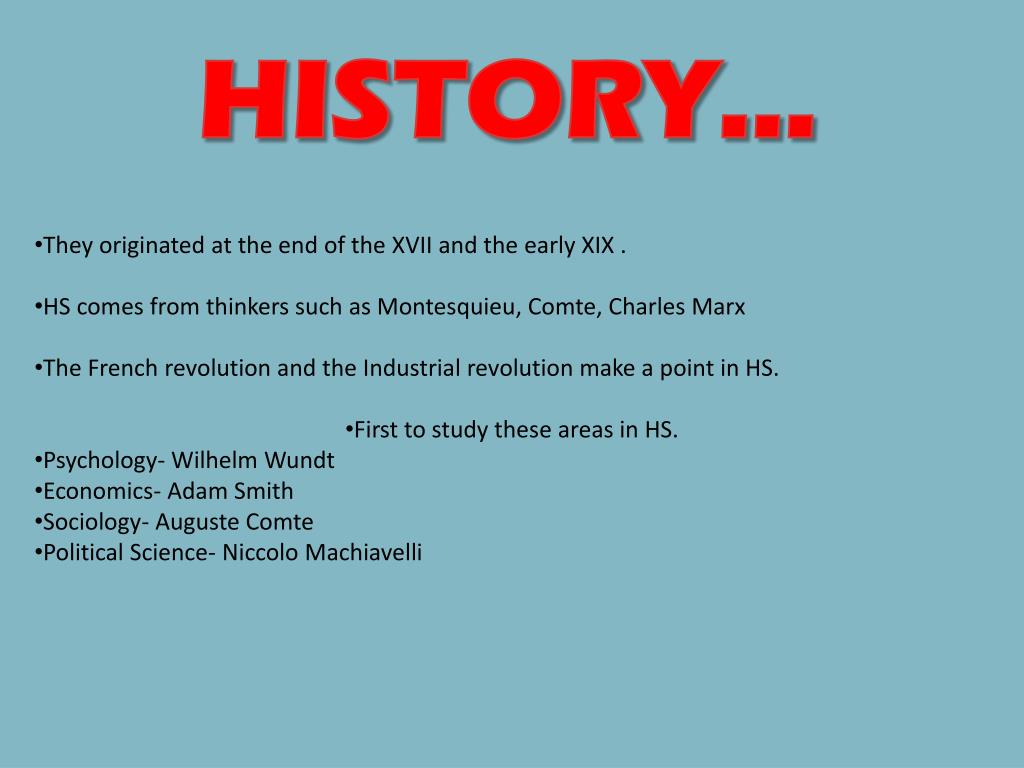 HISTORY…

•They originated at the end of the XVII and the early XIX .

•HS comes from thinkers such as Montesquieu, Comte, Charles Marx

•The French revolution and the Industrial revolution make a point in HS.

•First to study these areas in HS.
•Psychology- Wilhelm Wundt
•Economics- Adam Smith
•Sociology- Auguste Comte
•Political Science- Niccolo Machiavelli